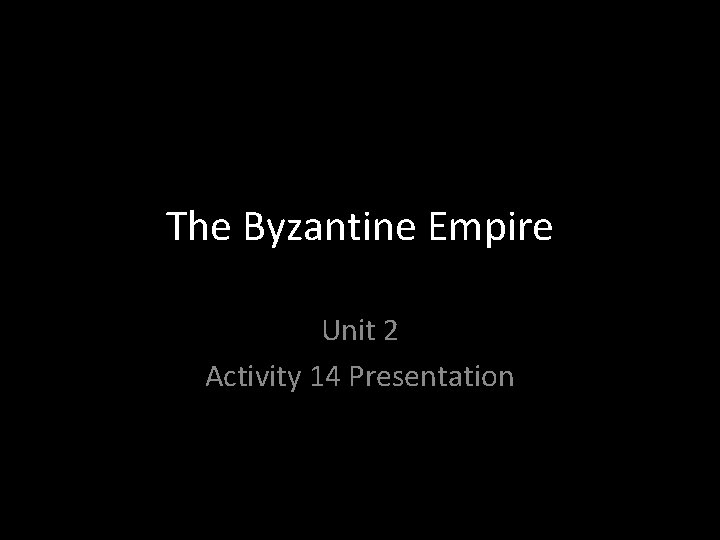 The Byzantine Empire

Unit 2
Activity 14 Presentation